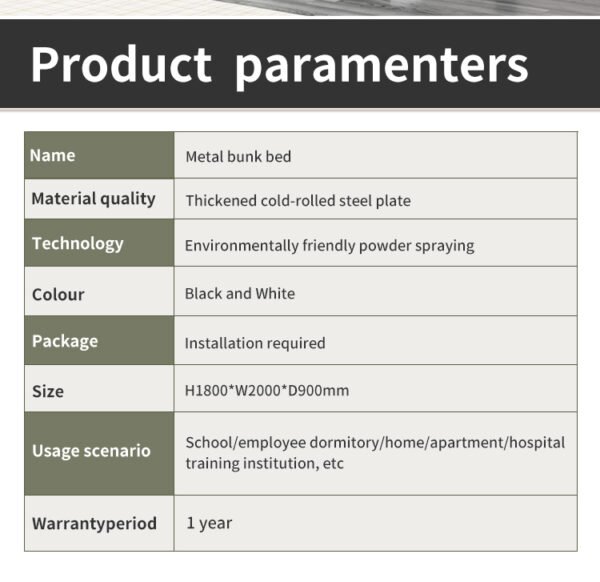 Product paramenters

| Name | Metal bunk bed |
|---|---|
| Material quality | Thickened cold-rolled steel plate |
| Technology | Environmentally friendly powder spraying |
| Colour | Black and White |
| Package | Installation required |
| Size | H1800*W2000*D900mm |
| Usage scenario | School/employee dormitory/home/apartment/hospital training institution, etc |
| Warrantyperiod | 1 year |